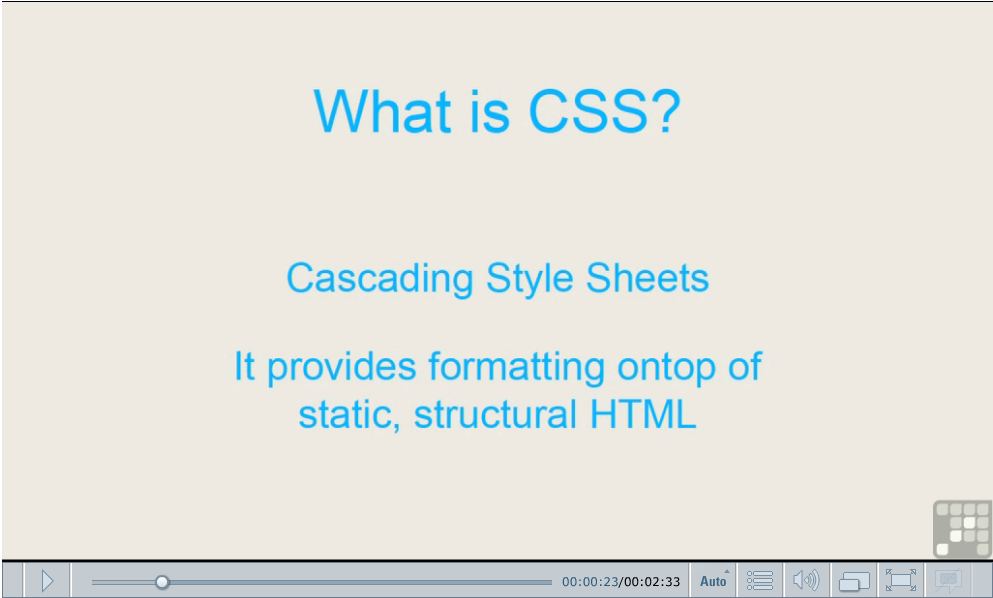 What is CSS?

Cascading Style Sheets

It provides formatting ontop of static, structural HTML

00:00:23/00:02:33 Auto